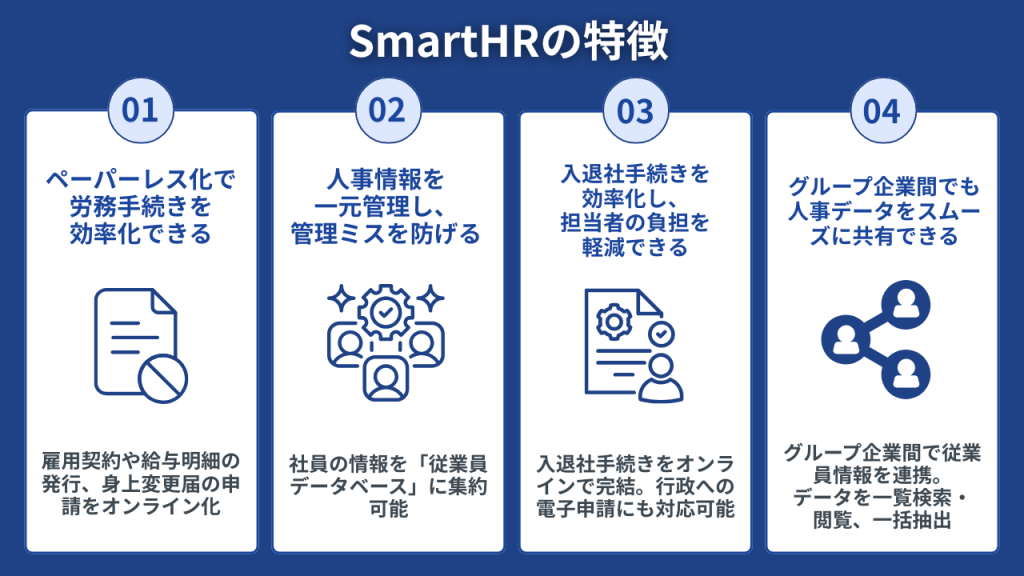 SmartHRの特徴

01

ペーパーレス化で労務手続きを効率化できる

雇用契約や給与明細の発行、身上変更届の申請をオンライン化

02

人事情報を一元管理し、管理ミスを防げる

社員の情報を「従業員データベース」に集約可能

03

入退社手続きを効率化し、担当者の負担を軽減できる

入退社手続きをオンラインで完結。行政への電子申請にも対応可能

04

グループ企業間でも人事データをスムーズに共有できる

グループ企業間で従業員情報を連携。データを一覧検索・閲覧、一括抽出